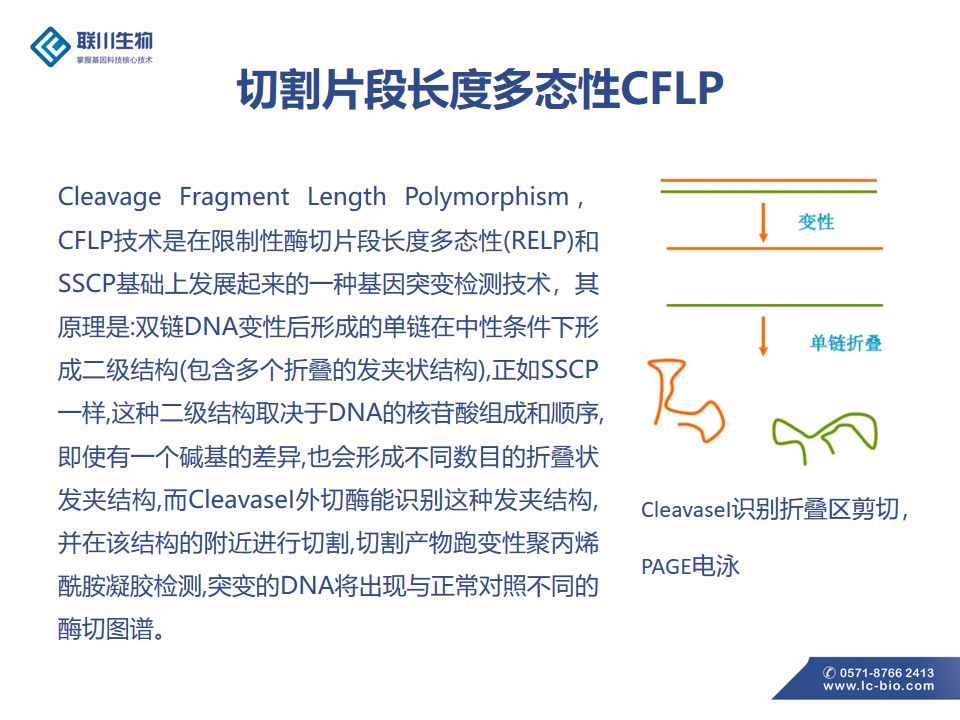 联川生物
掌握基因科技核心技术

切割片段长度多态性CFLP

Cleavage Fragment Length Polymorphism，CFLP技术是在限制性酶切片段长度多态性(RELP)和SSCP基础上发展起来的一种基因突变检测技术，其原理是:双链DNA变性后形成的单链在中性条件下形成二级结构(包含多个折叠的发夹状结构),正如SSCP一样,这种二级结构取决于DNA的核苷酸组成和顺序,即使有一个碱基的差异,也会形成不同数目的折叠状发夹结构,而CleavaseI外切酶能识别这种发夹结构,并在该结构的附近进行切割,切割产物跑变性聚丙烯酰胺凝胶检测,突变的DNA将出现与正常对照不同的酶切图谱。

变性

单链折叠

CleavaseI识别折叠区剪切，

PAGE电泳

✆ 0571-8766 2413
www.lc-bio.com